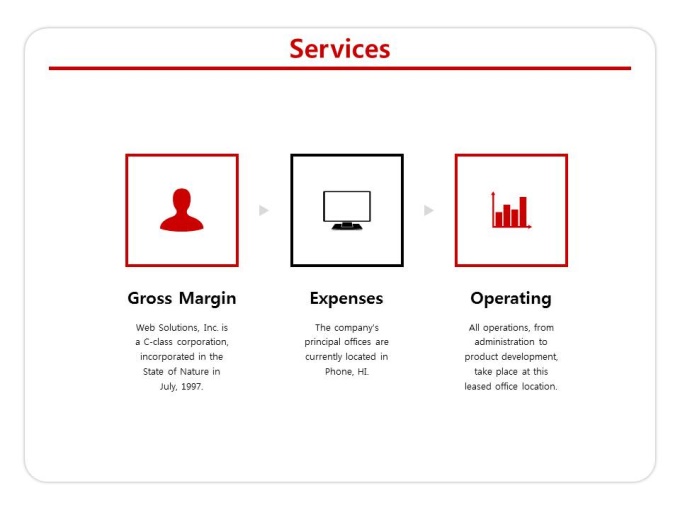 Services

Gross Margin

Web Solutions, Inc. is a C-class corporation, incorporated in the State of Nature in July, 1997.

Expenses

The company's principal offices are currently located in Phone, HI.

Operating

All operations, from administration to product development, take place at this leased office location.